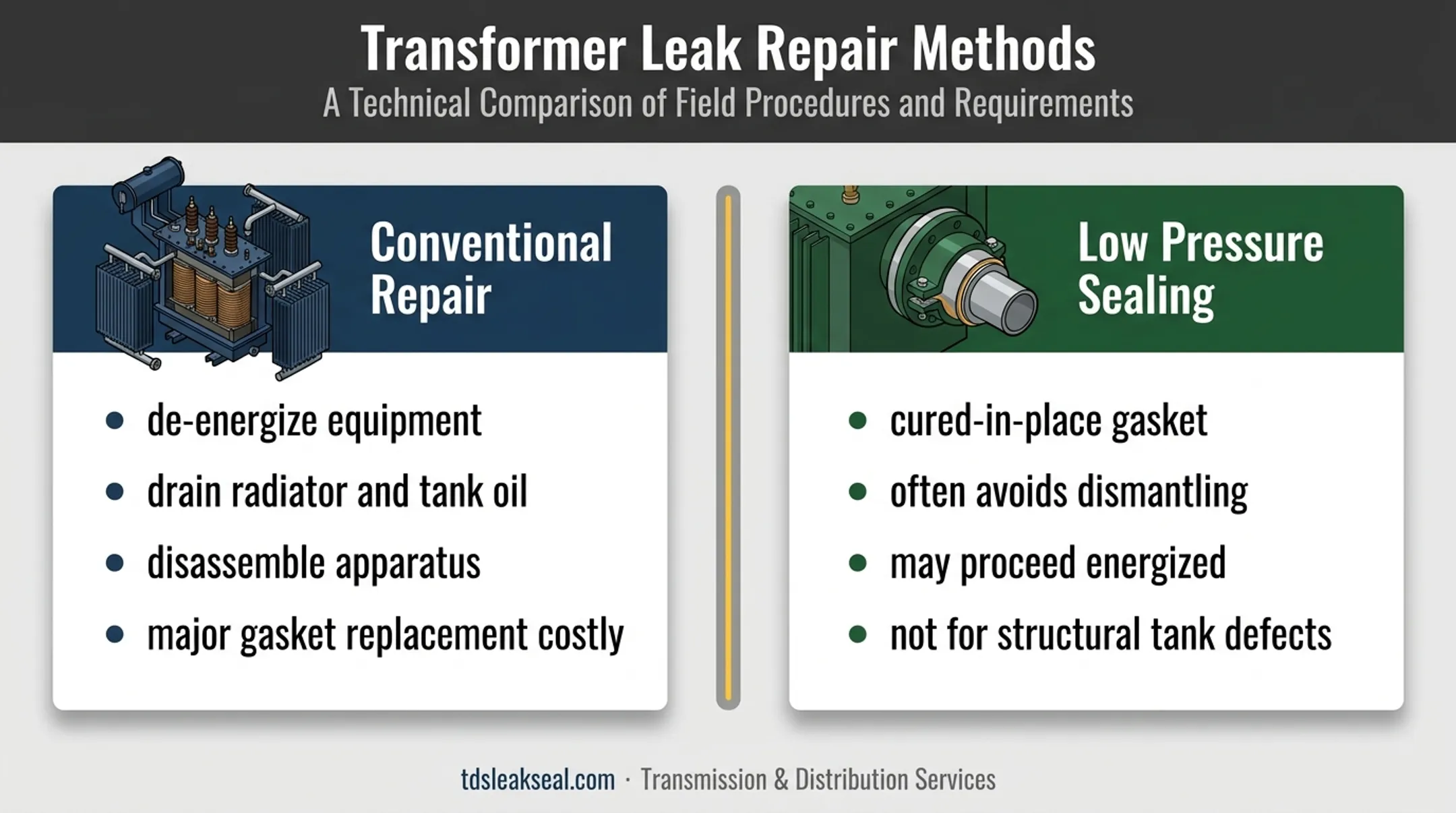 Transformer Leak Repair Methods

A Technical Comparison of Field Procedures and Requirements

Conventional Repair

• de-energize equipment
• drain radiator and tank oil
• disassemble apparatus
• major gasket replacement costly

Low Pressure Sealing

• cured-in-place gasket
• often avoids dismantling
• may proceed energized
• not for structural tank defects

tdsleakseal.com · Transmission & Distribution Services